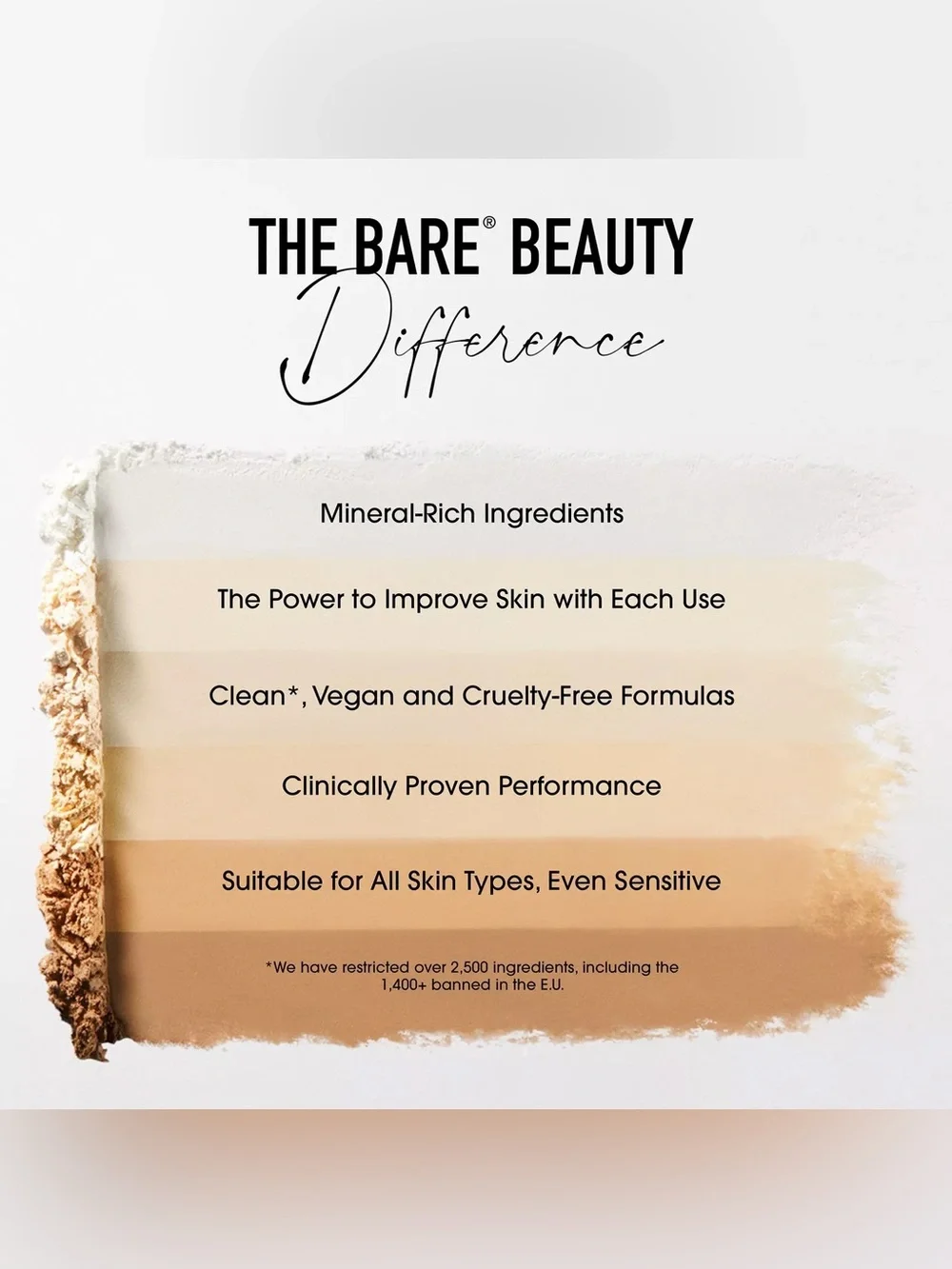 THE BARE® BEAUTY
Difference

Mineral-Rich Ingredients

The Power to Improve Skin with Each Use

Clean*, Vegan and Cruelty-Free Formulas

Clinically Proven Performance

Suitable for All Skin Types, Even Sensitive

*We have restricted over 2,500 ingredients, including the 1,400+ banned in the E.U.